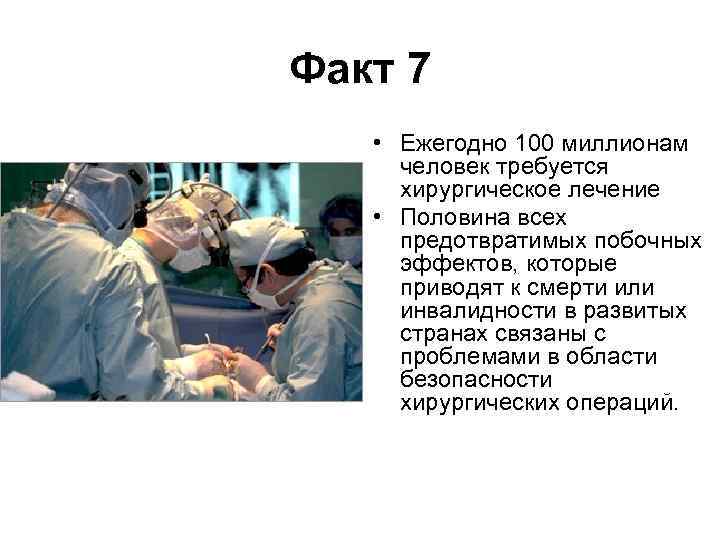 Факт 7

• Ежегодно 100 миллионам человек требуется хирургическое лечение
• Половина всех предотвратимых побочных эффектов, которые приводят к смерти или инвалидности в развитых странах связаны с проблемами в области безопасности хирургических операций.